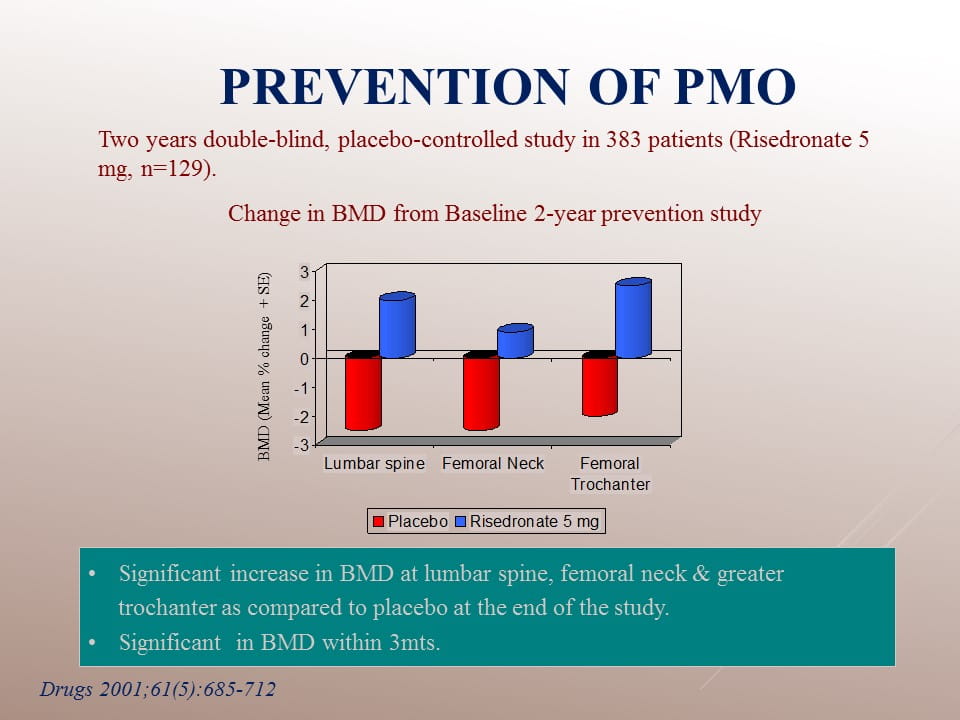 PREVENTION OF PMO

Two years double-blind, placebo-controlled study in 383 patients (Risedronate 5 mg, n=129).

Change in BMD from Baseline 2-year prevention study

BMD (Mean % change + SE)

3
2
1
0
-1
-2
-3

Lumbar spine
Femoral Neck
Femoral Trochanter

Placebo
Risedronate 5 mg

• Significant increase in BMD at lumbar spine, femoral neck & greater trochanter as compared to placebo at the end of the study.
• Significant in BMD within 3mts.

Drugs 2001;61(5):685-712